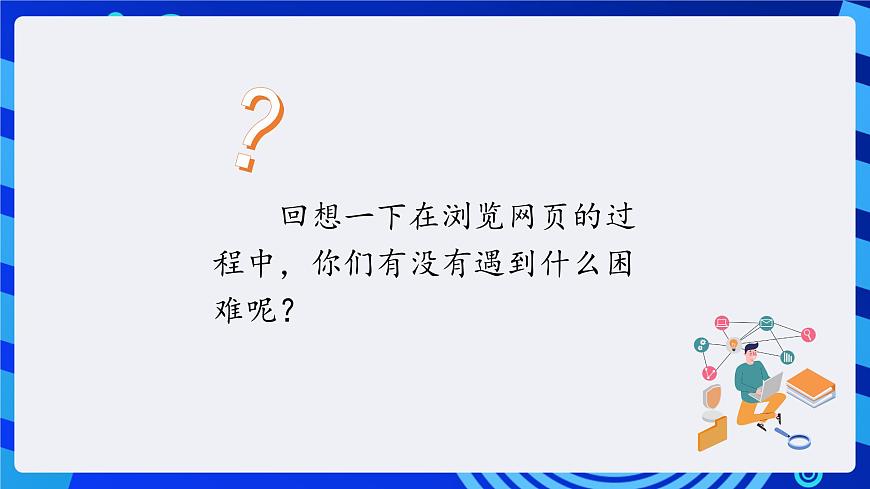 ?

回想一下在浏览网页的过程中，你们有没有遇到什么困难呢？